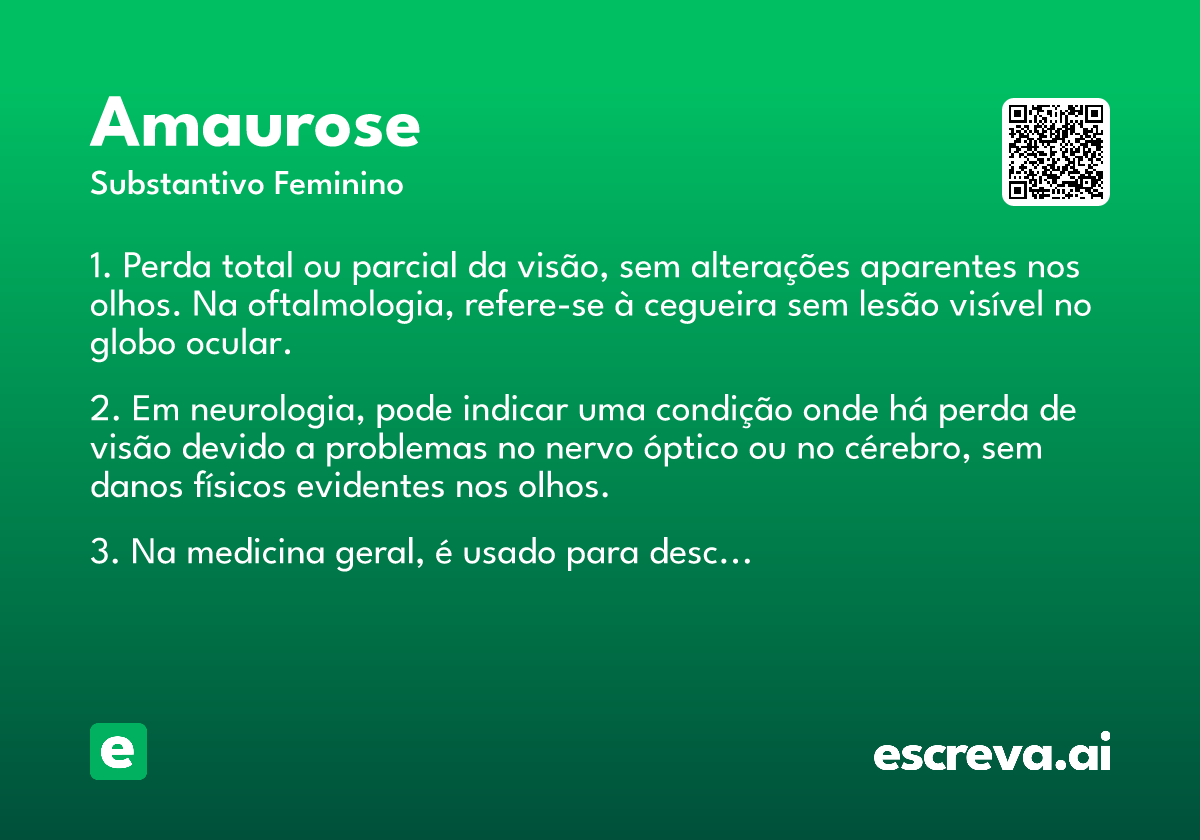 Amaurose
Substantivo Feminino

1. Perda total ou parcial da visão, sem alterações aparentes nos olhos. Na oftalmologia, refere-se à cegueira sem lesão visível no globo ocular.

2. Em neurologia, pode indicar uma condição onde há perda de visão devido a problemas no nervo óptico ou no cérebro, sem danos físicos evidentes nos olhos.

3. Na medicina geral, é usado para desc...

e

escreva.ai